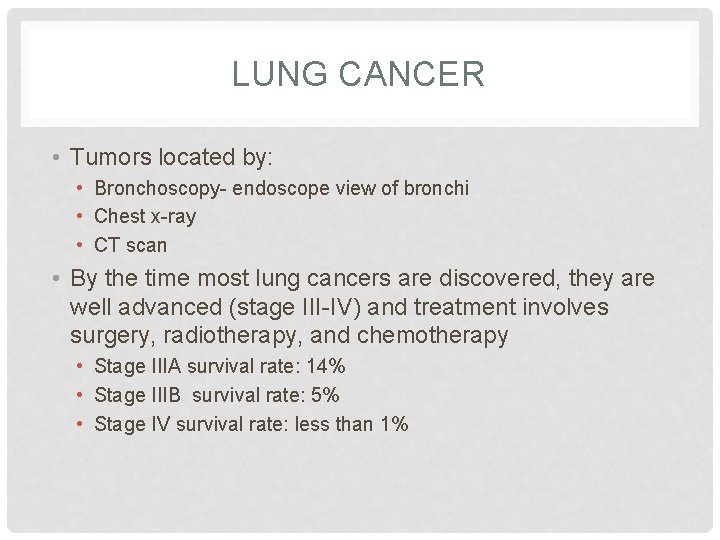 LUNG CANCER

• Tumors located by:
  • Bronchoscopy- endoscope view of bronchi
  • Chest x-ray
  • CT scan
• By the time most lung cancers are discovered, they are well advanced (stage III-IV) and treatment involves surgery, radiotherapy, and chemotherapy
  • Stage IIIA survival rate: 14%
  • Stage IIIB survival rate: 5%
  • Stage IV survival rate: less than 1%